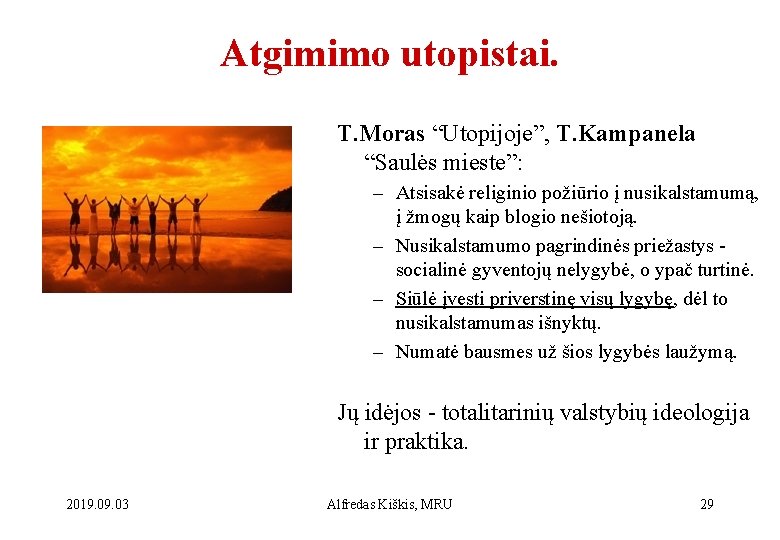 Atgimimo utopistai.

T.Moras “Utopijoje”, T.Kampanela “Saulės mieste”:

– Atsisakė religinio požiūrio į nusikalstamumą, į žmogų kaip blogio nešiotoją.
– Nusikalstamumo pagrindinės priežastys - socialinė gyventojų nelygybė, o ypač turtinė.
– Siūlė įvesti priverstinę visų lygybę, dėl to nusikalstamumas išnyktų.
– Numatė bausmes už šios lygybės laužymą.

Jų idėjos - totalitarinių valstybių ideologija ir praktika.

2019.09.03

Alfredas Kiškis, MRU

29